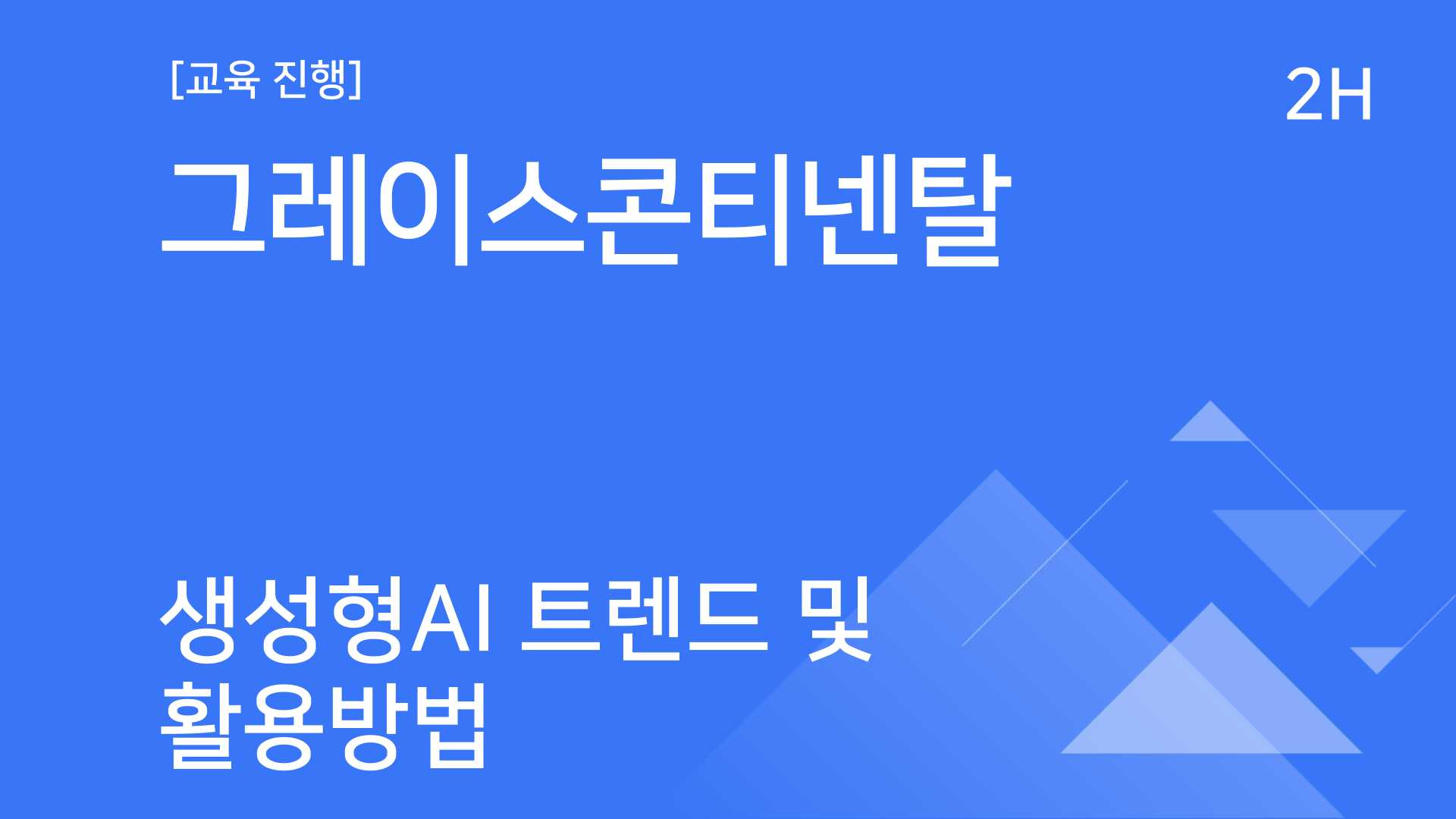 [교육 진행]

2H

그레이스콘티넨탈

생성형AI 트렌드 및 활용방법